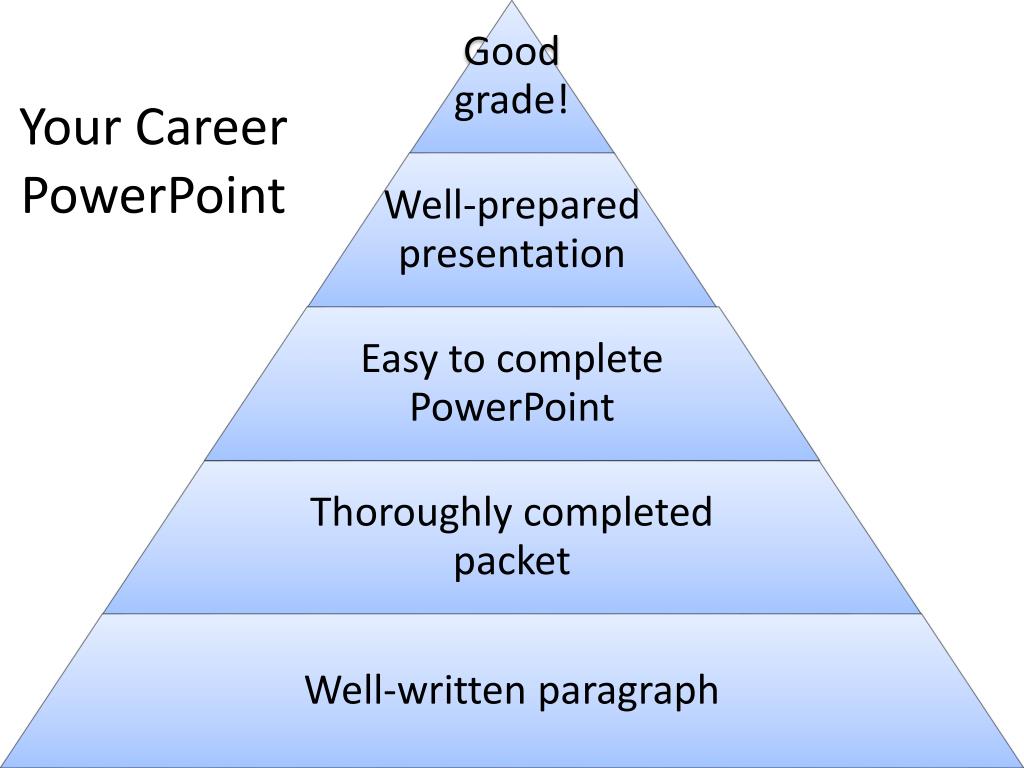 Your Career PowerPoint

Good grade!

Well-prepared presentation

Easy to complete PowerPoint

Thoroughly completed packet

Well-written paragraph